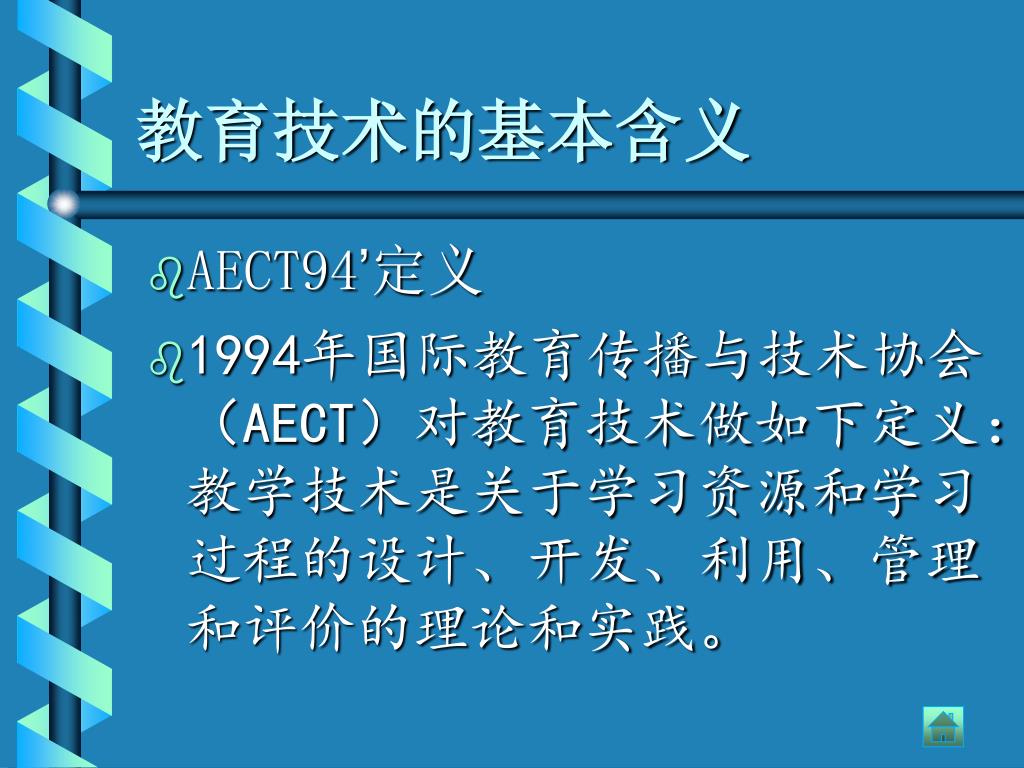 教育技术的基本含义

AECT94'定义

1994年国际教育传播与技术协会（AECT）对教育技术做如下定义：教学技术是关于学习资源和学习过程的设计、开发、利用、管理和评价的理论和实践。